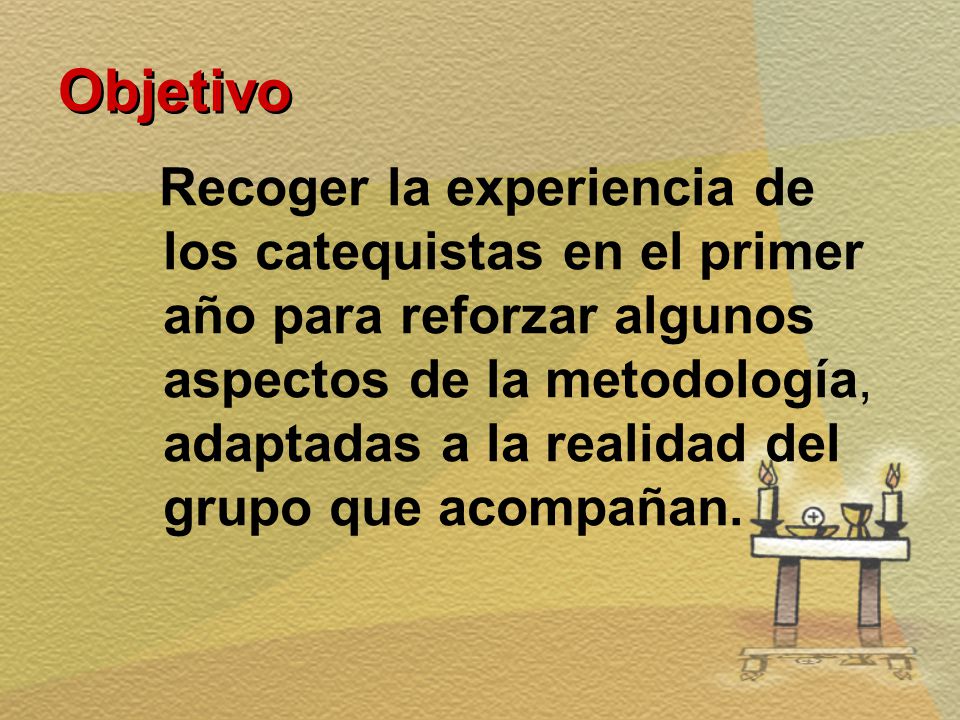 Objetivo

Recoger la experiencia de los catequistas en el primer año para reforzar algunos aspectos de la metodología, adaptadas a la realidad del grupo que acompañan.